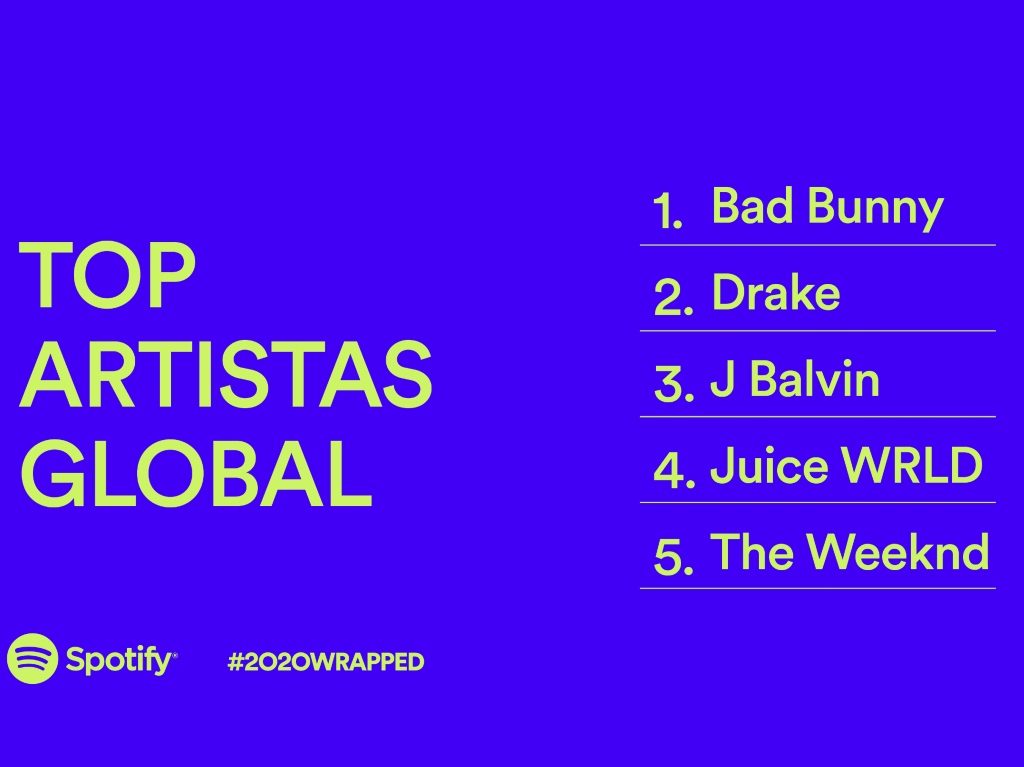 TOP ARTISTAS GLOBAL

1. Bad Bunny
2. Drake
3. J Balvin
4. Juice WRLD
5. The Weeknd

Spotify

#2020WRAPPED